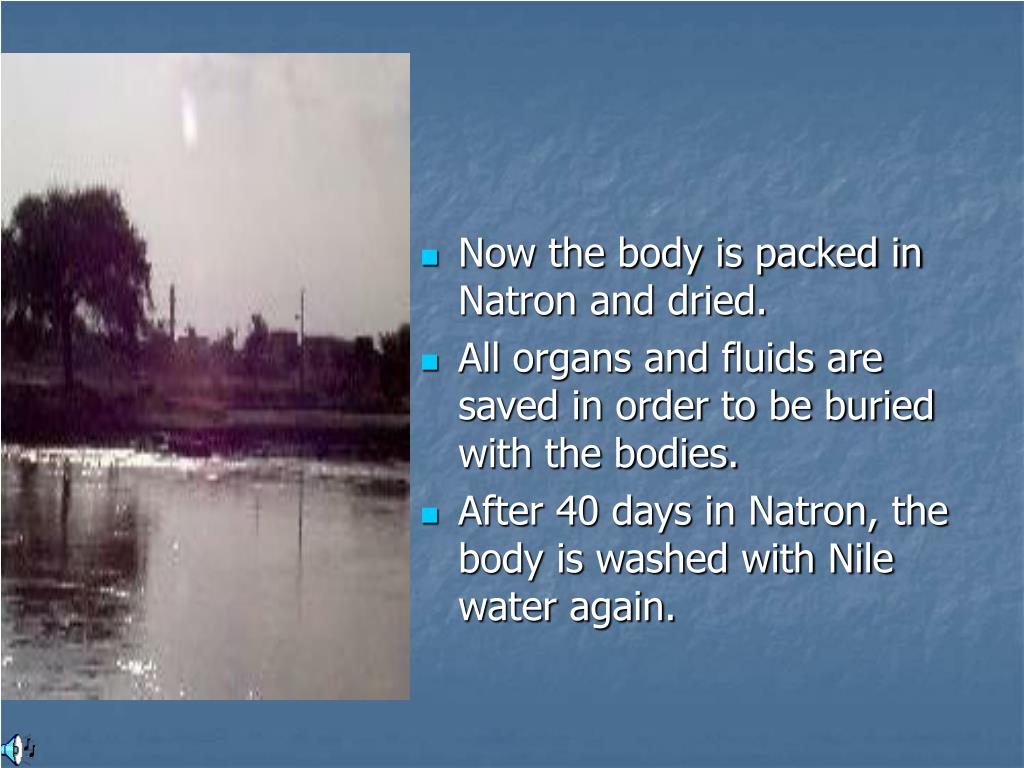 Now the body is packed in Natron and dried.
All organs and fluids are saved in order to be buried with the bodies.
After 40 days in Natron, the body is washed with Nile water again.